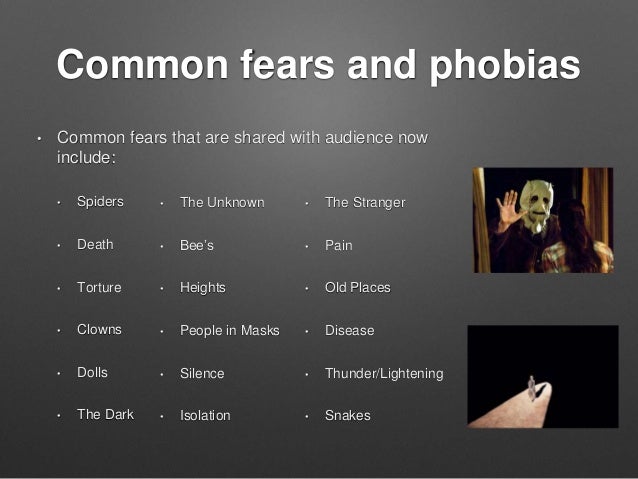 Common fears and phobias

• Common fears that are shared with audience now include:

• Spiders
• Death
• Torture
• Clowns
• Dolls
• The Dark

• The Unknown
• Bee's
• Heights
• People in Masks
• Silence
• Isolation

• The Stranger
• Pain
• Old Places
• Disease
• Thunder/Lightening
• Snakes